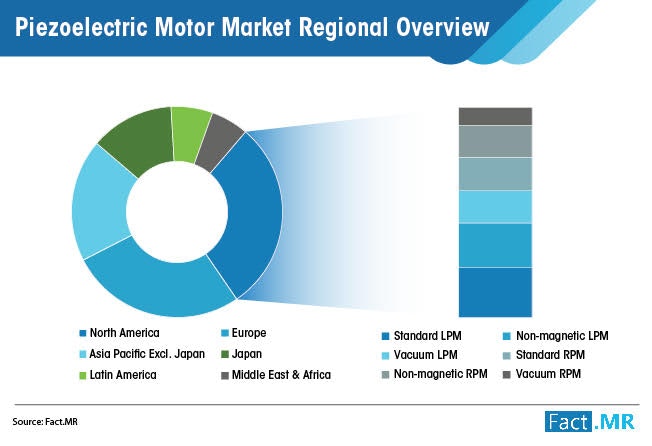 Piezoelectric Motor Market Regional Overview

North America
Europe
Asia Pacific Excl. Japan
Japan
Latin America
Middle East & Africa

Standard LPM
Non-magnetic LPM
Vacuum LPM
Standard RPM
Non-magnetic RPM
Vacuum RPM

Source: Fact.MR

Fact.MR